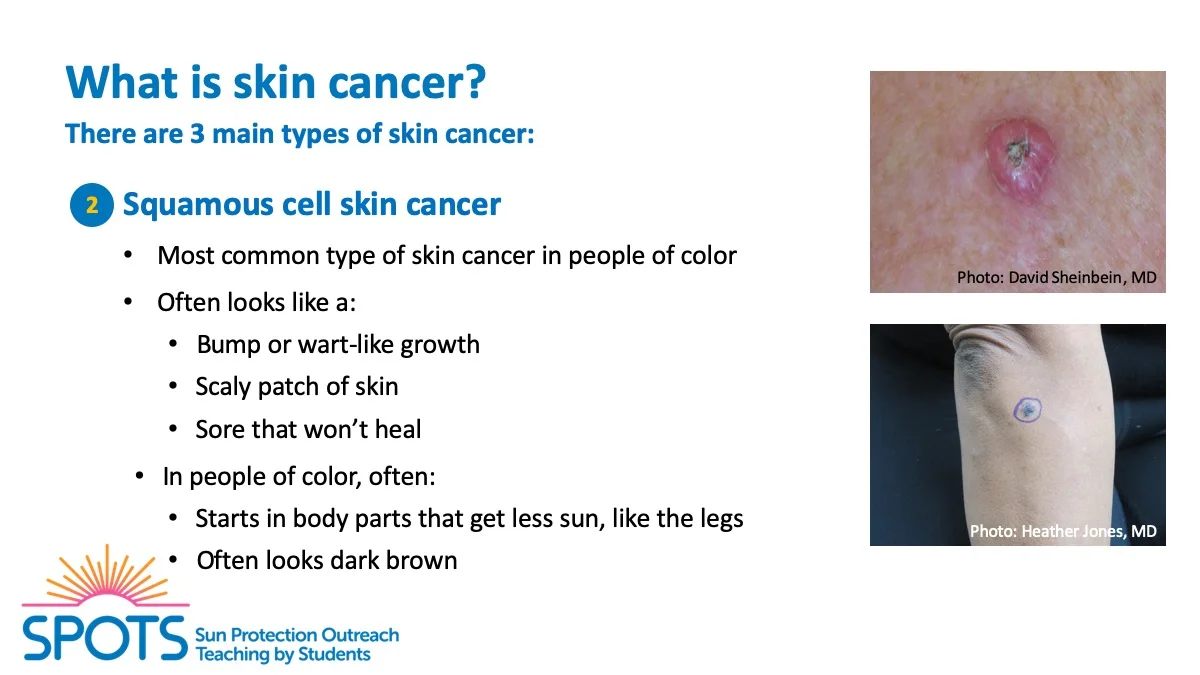 What is skin cancer?

There are 3 main types of skin cancer:

2 Squamous cell skin cancer

• Most common type of skin cancer in people of color
• Often looks like a:
  • Bump or wart-like growth
  • Scaly patch of skin
  • Sore that won't heal
• In people of color, often:
  • Starts in body parts that get less sun, like the legs
  • Often looks dark brown

Photo: David Sheinbein, MD

Photo: Heather Jones, MD

SPOTS Sun Protection Outreach Teaching by Students